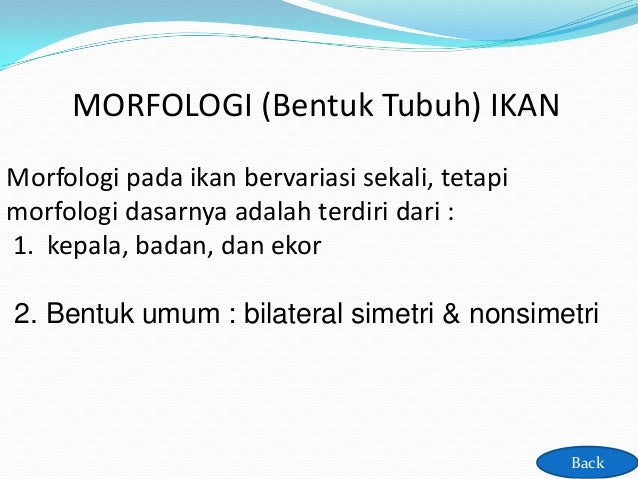 MORFOLOGI (Bentuk Tubuh) IKAN

Morfologi pada ikan bervariasi sekali, tetapi morfologi dasarnya adalah terdiri dari :
1. kepala, badan, dan ekor

2. Bentuk umum : bilateral simetri & nonsimetri

Back